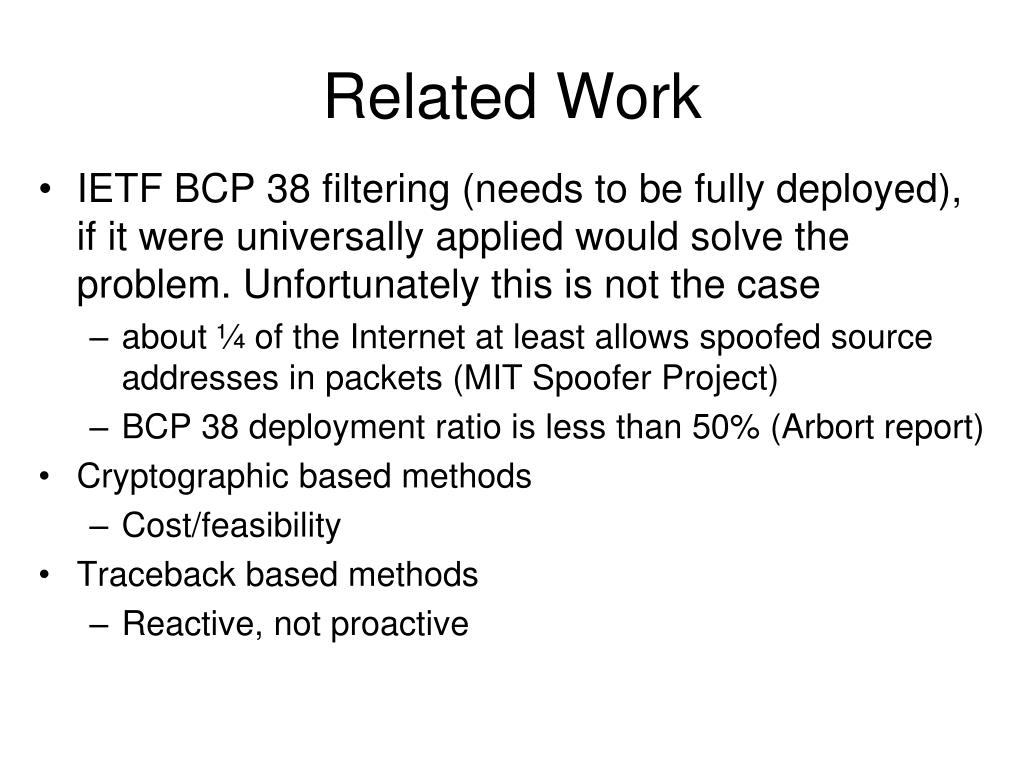 Related Work

• IETF BCP 38 filtering (needs to be fully deployed), if it were universally applied would solve the problem. Unfortunately this is not the case
– about ¼ of the Internet at least allows spoofed source addresses in packets (MIT Spoofer Project)
– BCP 38 deployment ratio is less than 50% (Arbort report)
• Cryptographic based methods
– Cost/feasibility
• Traceback based methods
– Reactive, not proactive